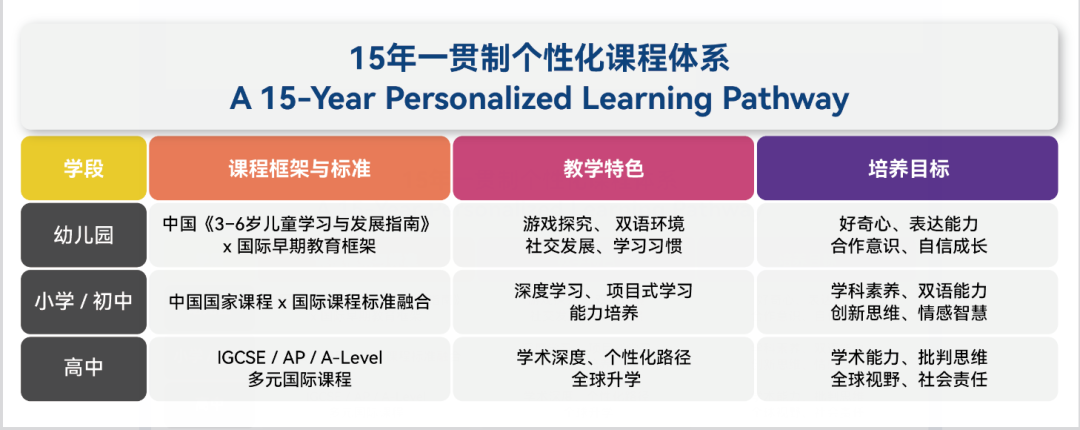 15年一贯制个性化课程体系
A 15-Year Personalized Learning Pathway

| 学段 | 课程框架与标准 | 教学特色 | 培养目标 |
|---|---|---|---|
| 幼儿园 | 中国《3-6岁儿童学习与发展指南》 x 国际早期教育框架 | 游戏探究、 双语环境 社交发展、学习习惯 | 好奇心、表达能力 合作意识、自信成长 |
| 小学 / 初中 | 中国国家课程 x 国际课程标准融合 | 深度学习、 项目式学习 能力培养 | 学科素养、双语能力 创新思维、情感智慧 |
| 高中 | IGCSE / AP / A-Level 多元国际课程 | 学术深度、个性化路径 全球升学 | 学术能力、批判思维 全球视野、社会责任 |